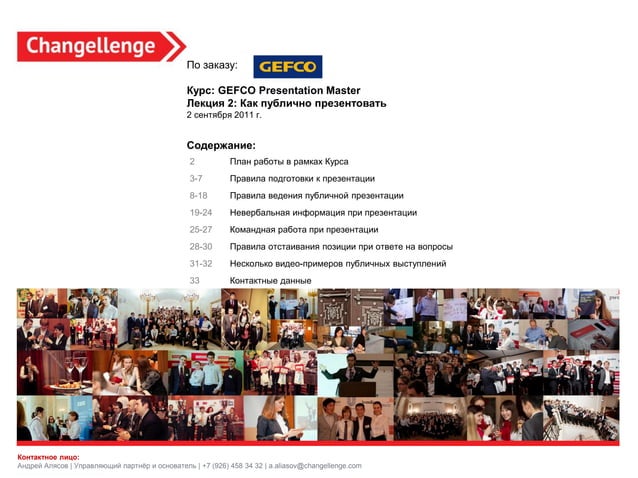 Changellenge

По заказу: GEFCO

Курс: GEFCO Presentation Master
Лекция 2: Как публично презентовать
2 сентября 2011 г.

Содержание:

| | |
|---|---|
| 2 | План работы в рамках Курса |
| 3-7 | Правила подготовки к презентации |
| 8-18 | Правила ведения публичной презентации |
| 19-24 | Невербальная информация при презентации |
| 25-27 | Командная работа при презентации |
| 28-30 | Правила отстаивания позиции при ответе на вопросы |
| 31-32 | Несколько видео-примеров публичных выступлений |
| 33 | Контактные данные |

Контактное лицо:
Андрей Алясов | Управляющий партнёр и основатель | +7 (926) 458 34 32 | a.aliasov@changellenge.com